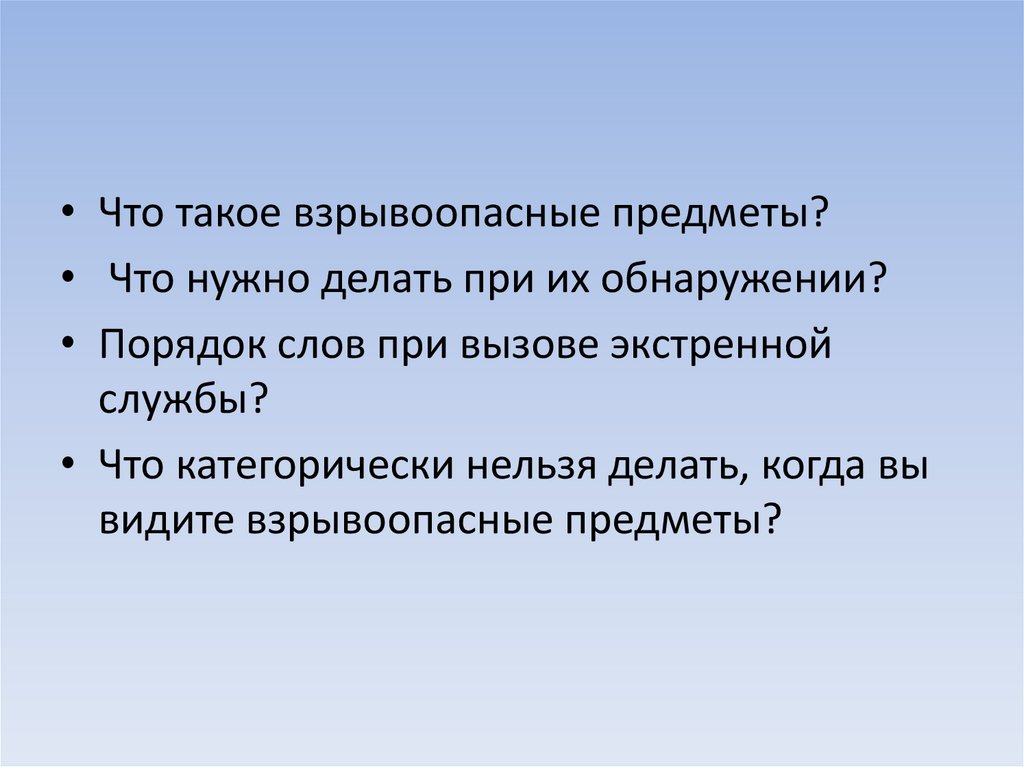 • Что такое взрывоопасные предметы?
• Что нужно делать при их обнаружении?
• Порядок слов при вызове экстренной службы?
• Что категорически нельзя делать, когда вы видите взрывоопасные предметы?